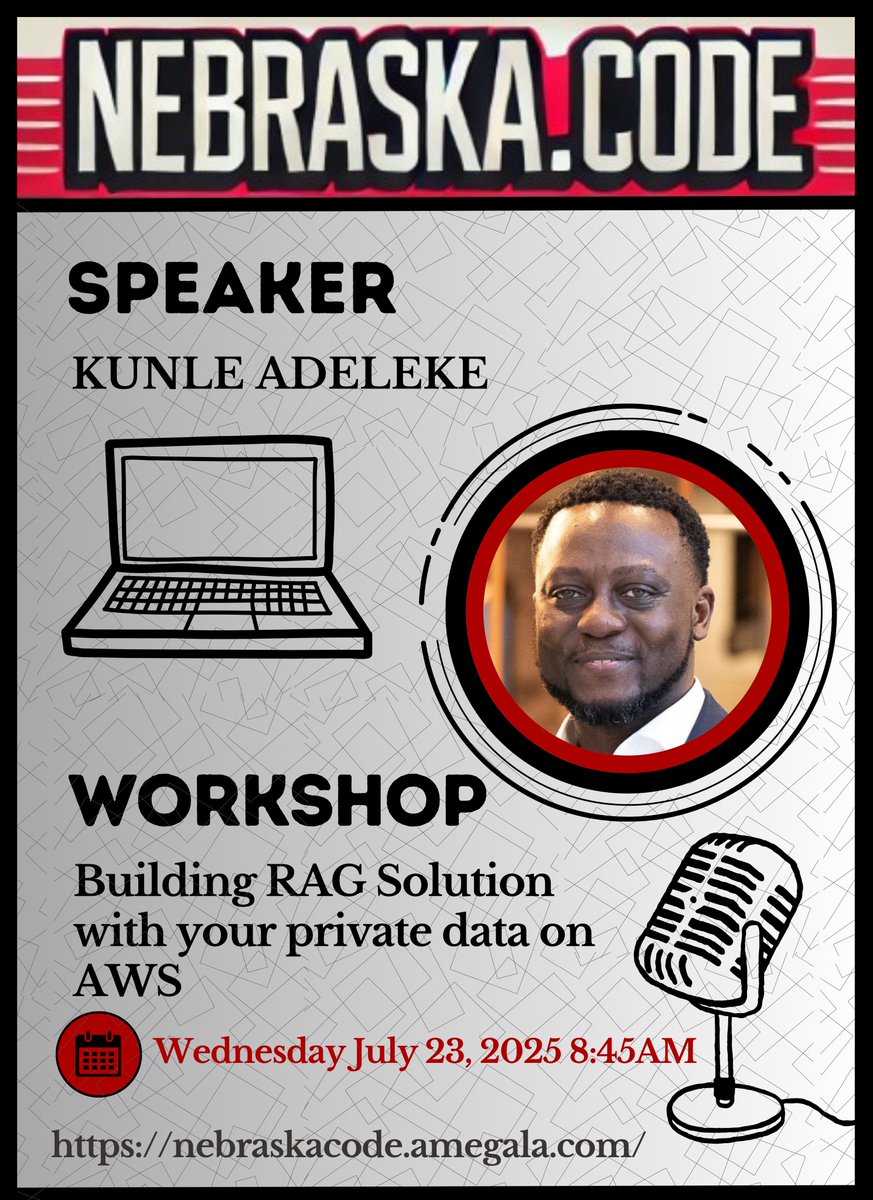 NEBRASKA.CODE

SPEAKER

KUNLE ADELEKE

WORKSHOP

Building RAG Solution with your private data on AWS

Wednesday July 23, 2025 8:45AM

https://nebraskacode.amegala.com/